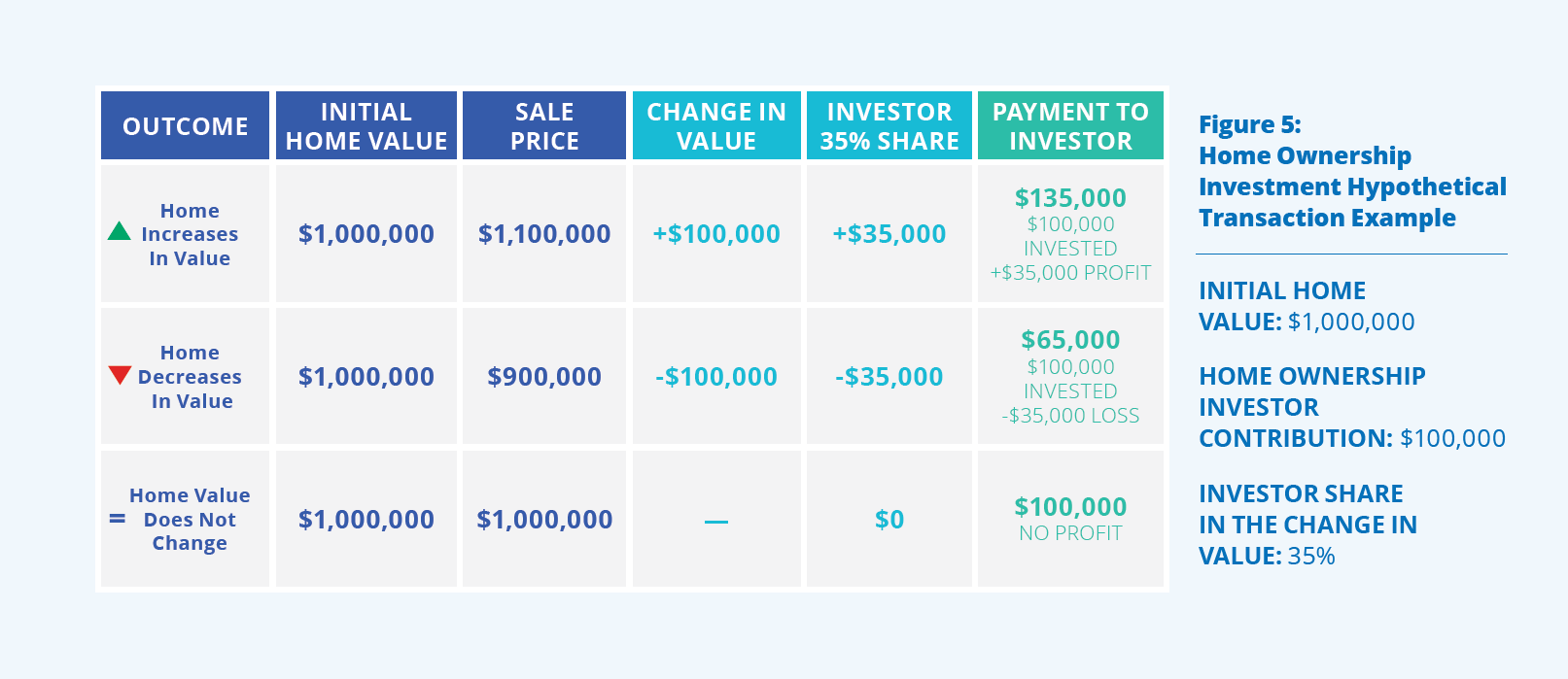 | OUTCOME | INITIAL HOME VALUE | SALE PRICE | CHANGE IN VALUE | INVESTOR 35% SHARE | PAYMENT TO INVESTOR |
|---|---|---|---|---|---|
| Home Increases In Value | \$1,000,000 | \$1,100,000 | +\$100,000 | +\$35,000 | \$135,000 \$100,000 INVESTED +\$35,000 PROFIT |
| Home Decreases In Value | \$1,000,000 | \$900,000 | -\$100,000 | -\$35,000 | \$65,000 \$100,000 INVESTED -\$35,000 LOSS |
| = Home Value Does Not Change | \$1,000,000 | \$1,000,000 | — | \$0 | \$100,000 NO PROFIT |

Figure 5: Home Ownership Investment Hypothetical Transaction Example

INITIAL HOME VALUE: \$1,000,000

HOME OWNERSHIP INVESTOR CONTRIBUTION: \$100,000

INVESTOR SHARE IN THE CHANGE IN VALUE: 35%